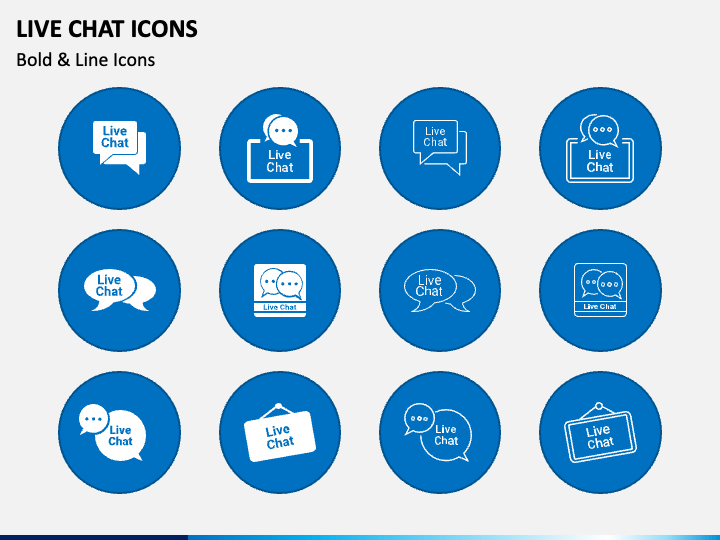 LIVE CHAT ICONS

Bold & Line Icons

Live Chat

Live Chat

Live Chat

Live Chat

Live Chat

Live Chat

Live Chat

Live Chat

Live Chat

Live Chat

Live Chat

Live Chat